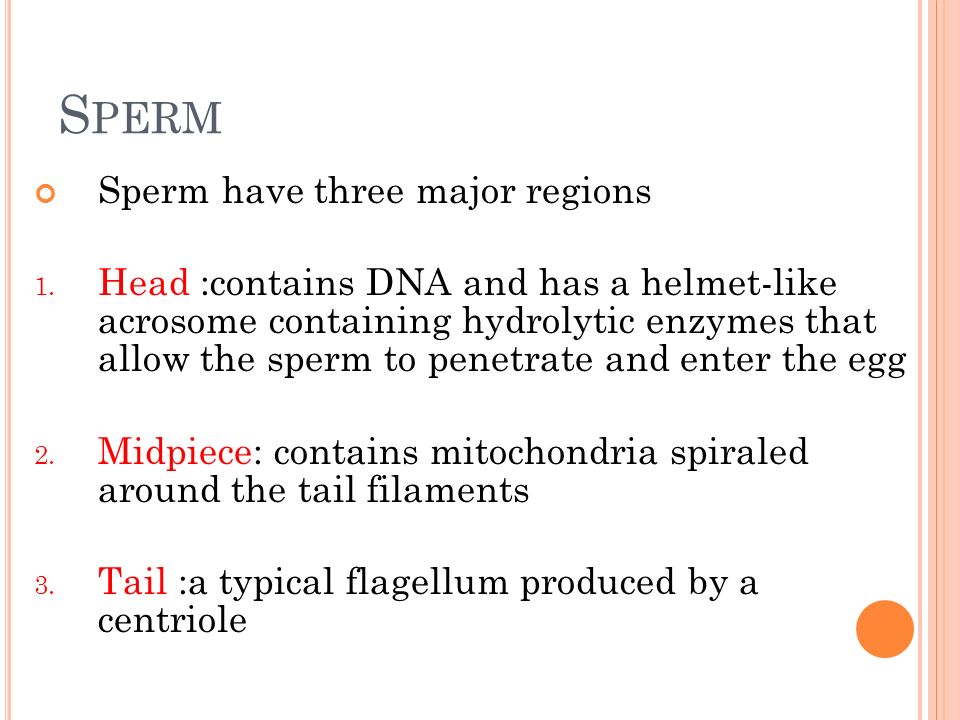 SPERM

Sperm have three major regions

1. Head :contains DNA and has a helmet-like acrosome containing hydrolytic enzymes that allow the sperm to penetrate and enter the egg

2. Midpiece: contains mitochondria spiraled around the tail filaments

3. Tail :a typical flagellum produced by a centriole